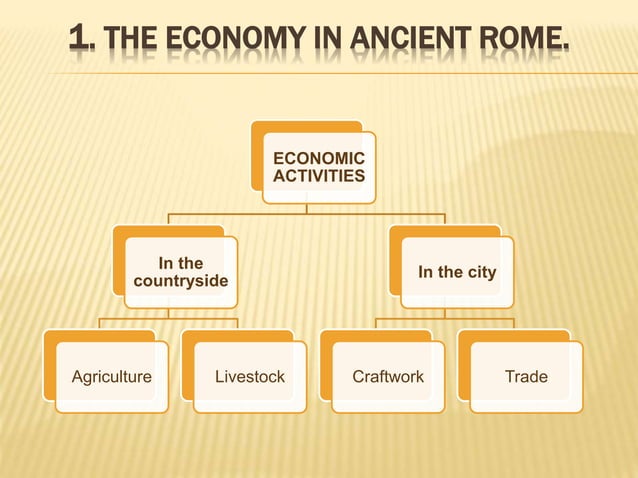 1. THE ECONOMY IN ANCIENT ROME.

ECONOMIC ACTIVITIES

In the countryside

In the city

Agriculture

Livestock

Craftwork

Trade